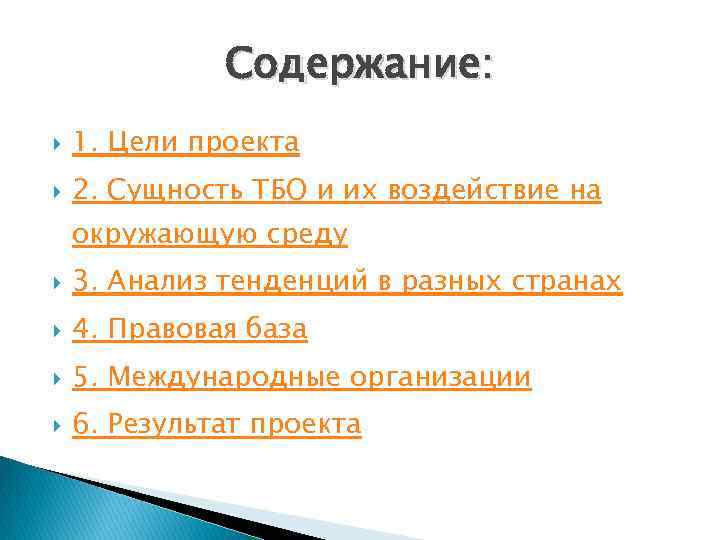 Содержание:

1. Цели проекта

2. Сущность ТБО и их воздействие на окружающую среду

3. Анализ тенденций в разных странах

4. Правовая база

5. Международные организации

6. Результат проекта